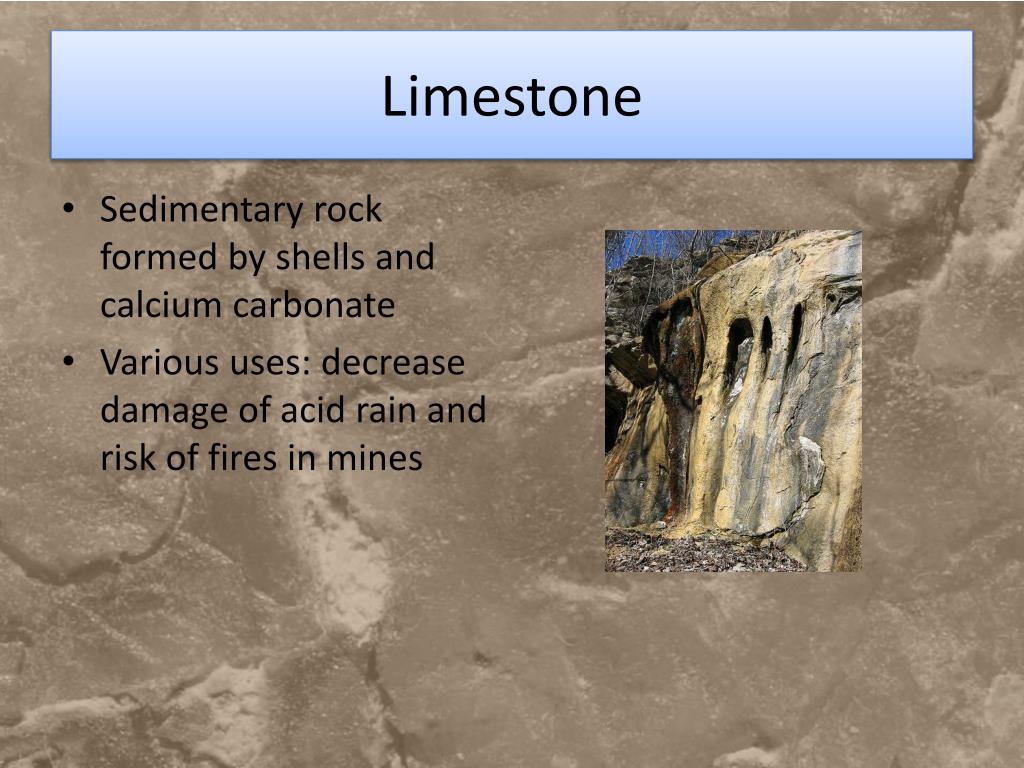 Limestone

• Sedimentary rock formed by shells and calcium carbonate
• Various uses: decrease damage of acid rain and risk of fires in mines